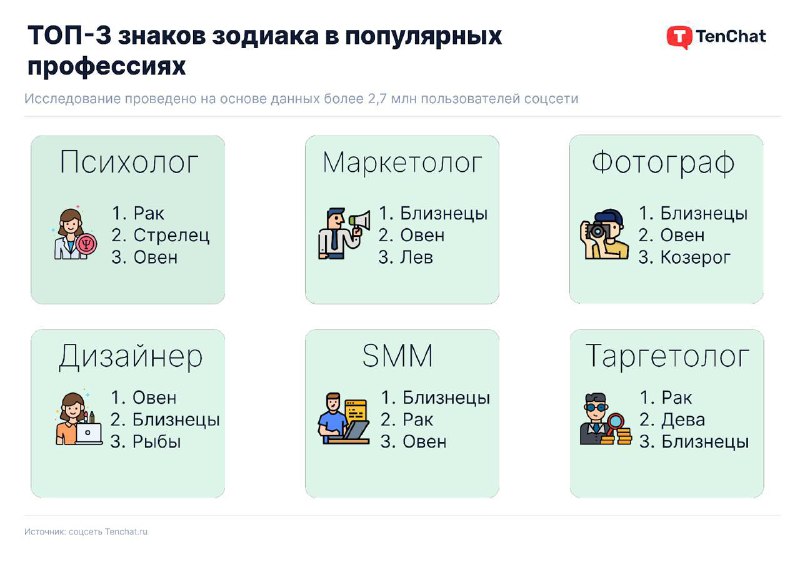 ТОП-3 знаков зодиака в популярных профессиях

TenChat

Исследование проведено на основе данных более 2,7 млн пользователей соцсети

Психолог
1. Рак
2. Стрелец
3. Овен

Маркетолог
1. Близнецы
2. Овен
3. Лев

Фотограф
1. Близнецы
2. Овен
3. Козерог

Дизайнер
1. Овен
2. Близнецы
3. Рыбы

SMM
1. Близнецы
2. Рак
3. Овен

Таргетолог
1. Рак
2. Дева
3. Близнецы

Источник: соцсеть Tenchat.ru